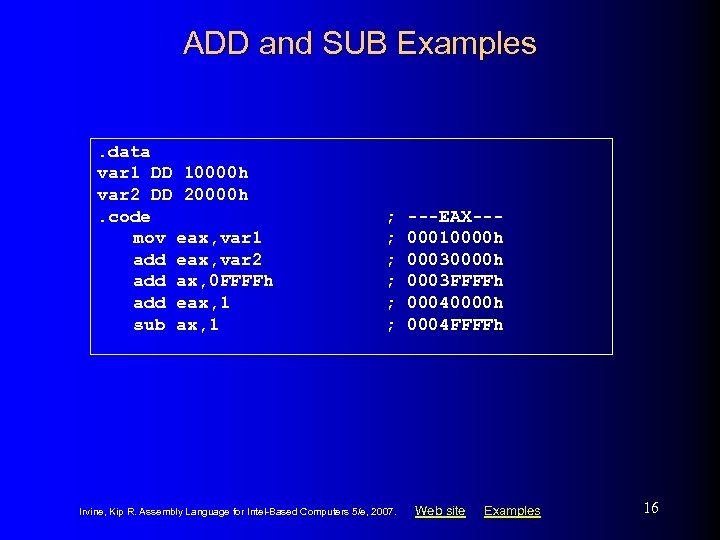 ADD and SUB Examples

.data
var1 DD 10000h
var2 DD 20000h
.code ; ---EAX---
mov eax,var1 ; 00010000h
add eax,var2 ; 00030000h
add ax,0FFFFh ; 0003FFFFh
add eax,1 ; 00040000h
sub ax,1 ; 0004FFFFh

Irvine, Kip R. Assembly Language for Intel-Based Computers 5/e, 2007. Web site Examples 16